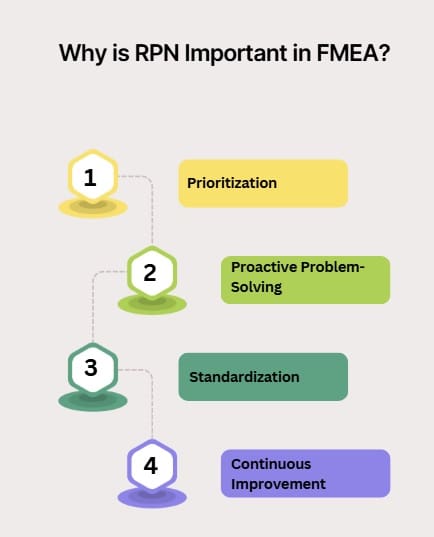 Why is RPN Important in FMEA?

1

Prioritization

2

Proactive Problem-Solving

3

Standardization

4

Continuous Improvement